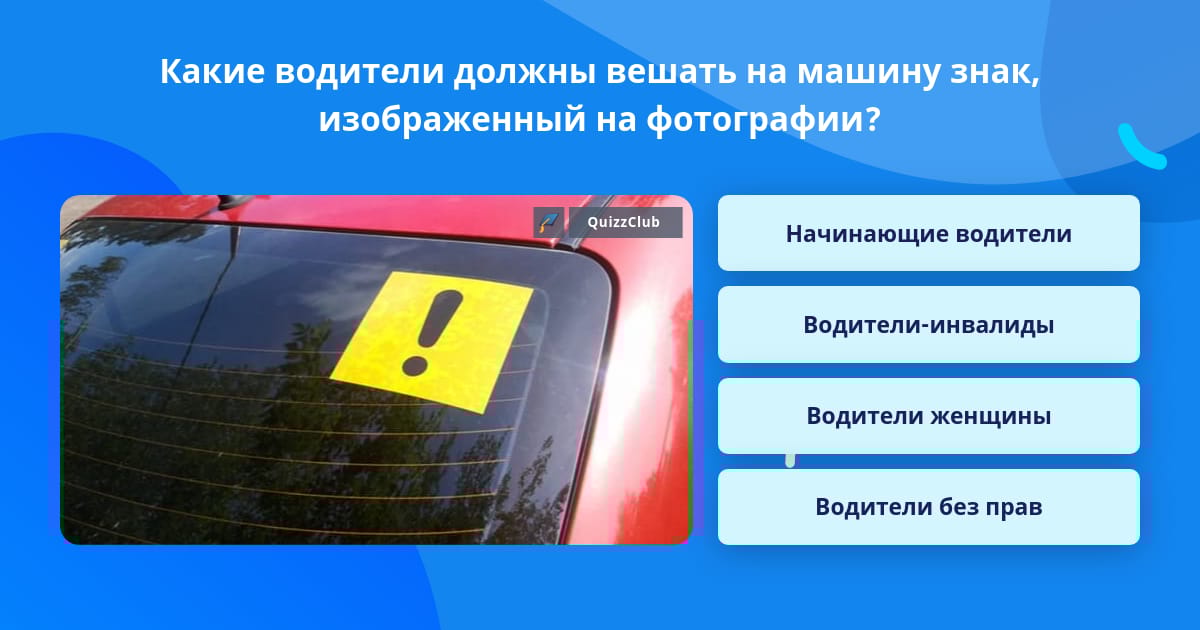 Какие водители должны вешать на машину знак, изображенный на фотографии?

QuizzClub

!

Начинающие водители

Водители-инвалиды

Водители женщины

Водители без прав